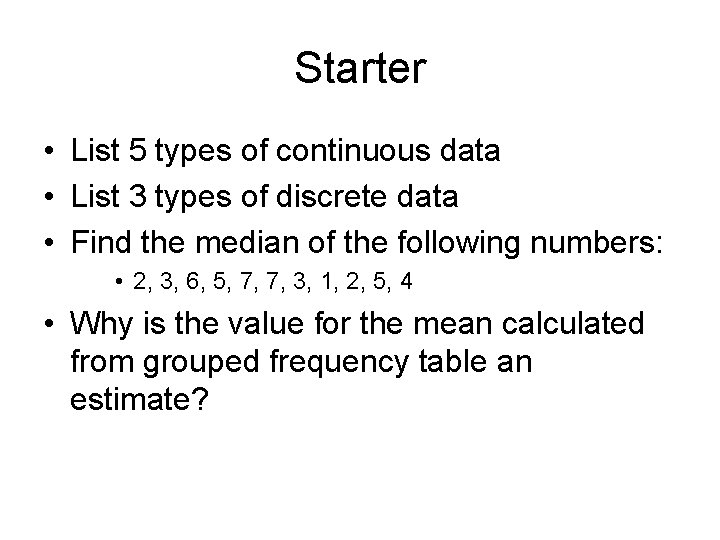 Starter

• List 5 types of continuous data
• List 3 types of discrete data
• Find the median of the following numbers:
  • 2, 3, 6, 5, 7, 7, 3, 1, 2, 5, 4
• Why is the value for the mean calculated from grouped frequency table an estimate?